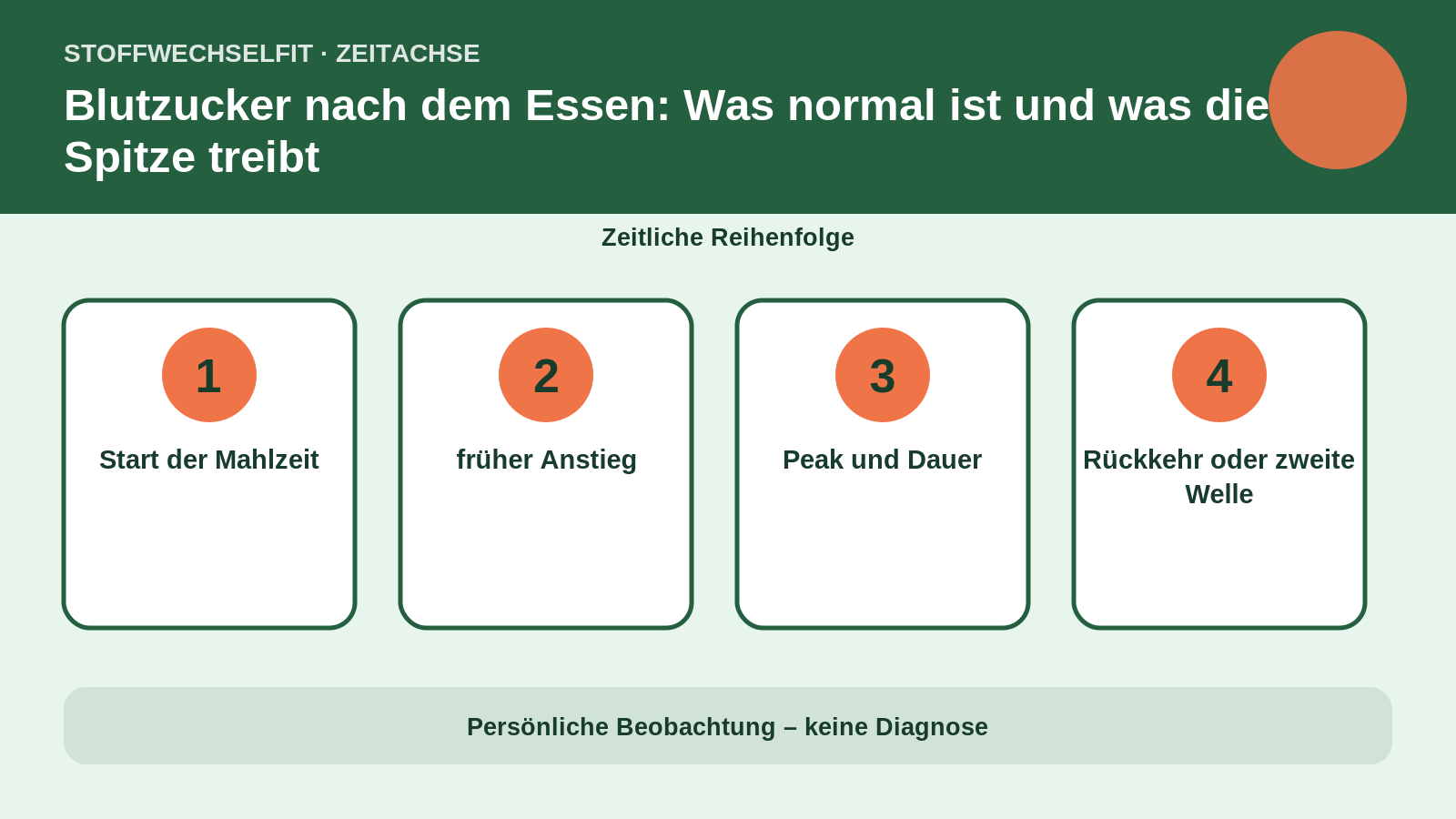 STOFFWECHSELFIT · ZEITACHSE

Blutzucker nach dem Essen: Was normal ist und was die Spitze treibt

Zeitliche Reihenfolge

1
Start der Mahlzeit

2
früher Anstieg

3
Peak und Dauer

4
Rückkehr oder zweite Welle

Persönliche Beobachtung – keine Diagnose